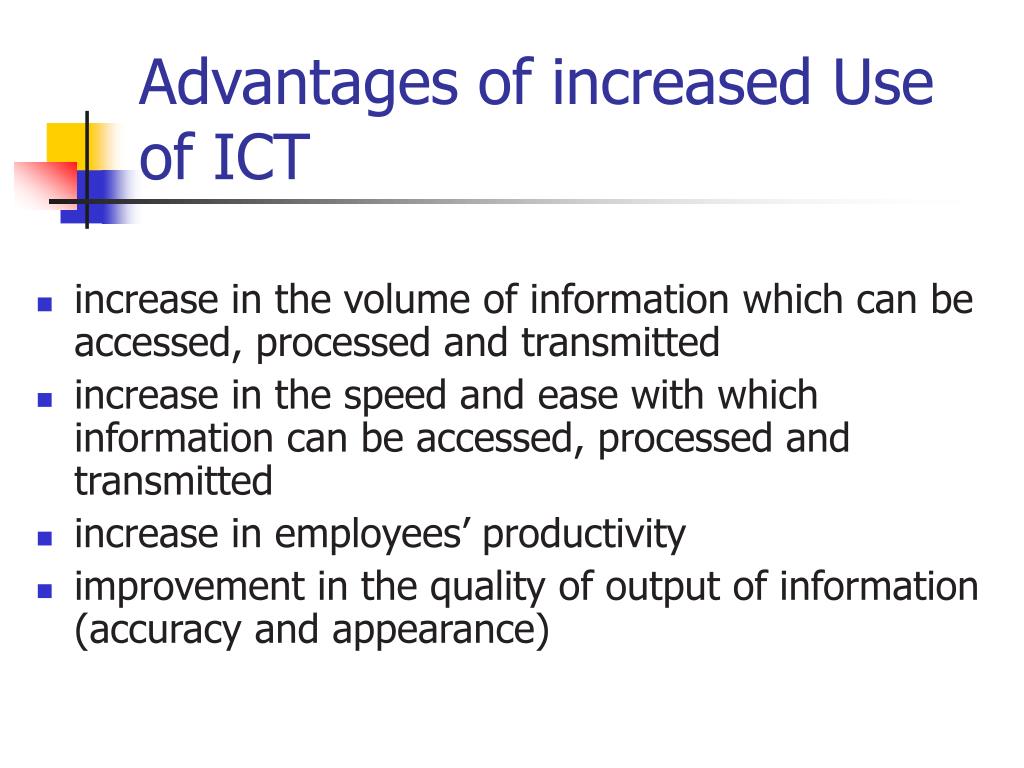 Advantages of increased Use of ICT

- increase in the volume of information which can be accessed, processed and transmitted
- increase in the speed and ease with which information can be accessed, processed and transmitted
- increase in employees’ productivity
- improvement in the quality of output of information (accuracy and appearance)